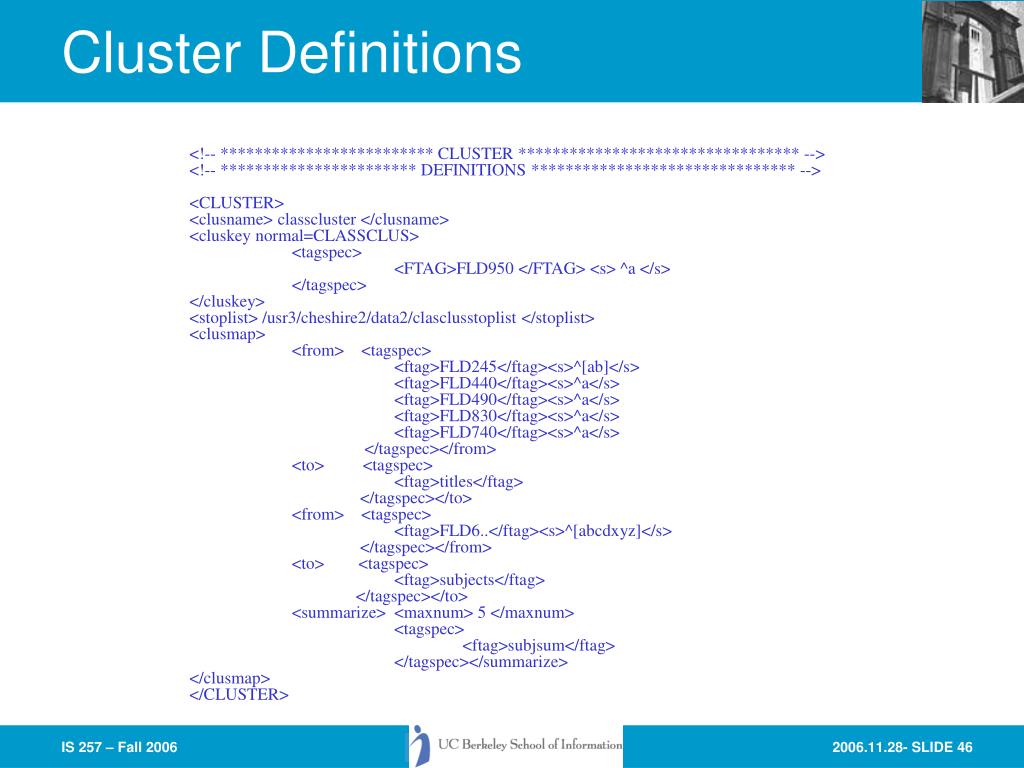 Cluster Definitions

<!-- ************************* CLUSTER ********************************* -->
<!-- *********************** DEFINITIONS ******************************* -->

<CLUSTER>
<clusname> classcluster </clusname>
<cluskey normal=CLASSCLUS>
<tagspec>
<FTAG>FLD950 </FTAG> <s> ^a </s>
</tagspec>
</cluskey>
<stoplist> /usr3/cheshire2/data2/clasclusstoplist </stoplist>
<clusmap>
<from> <tagspec>
<ftag>FLD245</ftag><s>^[ab]</s>
<ftag>FLD440</ftag><s>^a</s>
<ftag>FLD490</ftag><s>^a</s>
<ftag>FLD830</ftag><s>^a</s>
<ftag>FLD740</ftag><s>^a</s>
</tagspec></from>
<to> <tagspec>
<ftag>titles</ftag>
</tagspec></to>
<from> <tagspec>
<ftag>FLD6..</ftag><s>^[abcdxyz]</s>
</tagspec></from>
<to> <tagspec>
<ftag>subjects</ftag>
</tagspec></to>
<summarize> <maxnum> 5 </maxnum>
<tagspec>
<ftag>subjsum</ftag>
</tagspec></summarize>
</clusmap>
</CLUSTER>

IS 257 – Fall 2006

UC Berkeley School of Information

2006.11.28- SLIDE 46